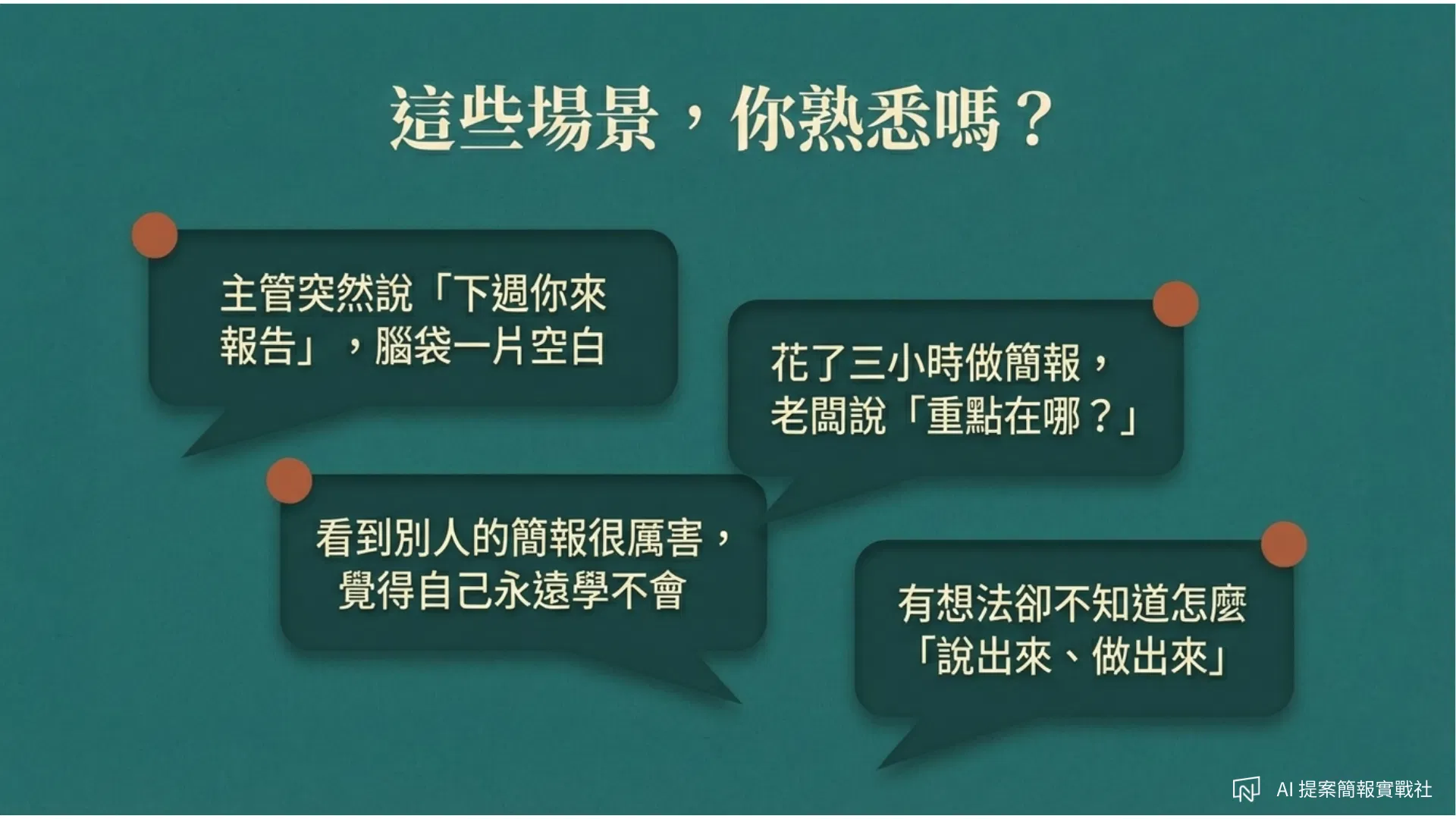 這些場景，你熟悉嗎？

主管突然說「下週你來報告」，腦袋一片空白

花了三小時做簡報，老闆說「重點在哪？」

看到別人的簡報很厲害，覺得自己永遠學不會

有想法卻不知道怎麼「說出來、做出來」

AI 提案簡報實戰社